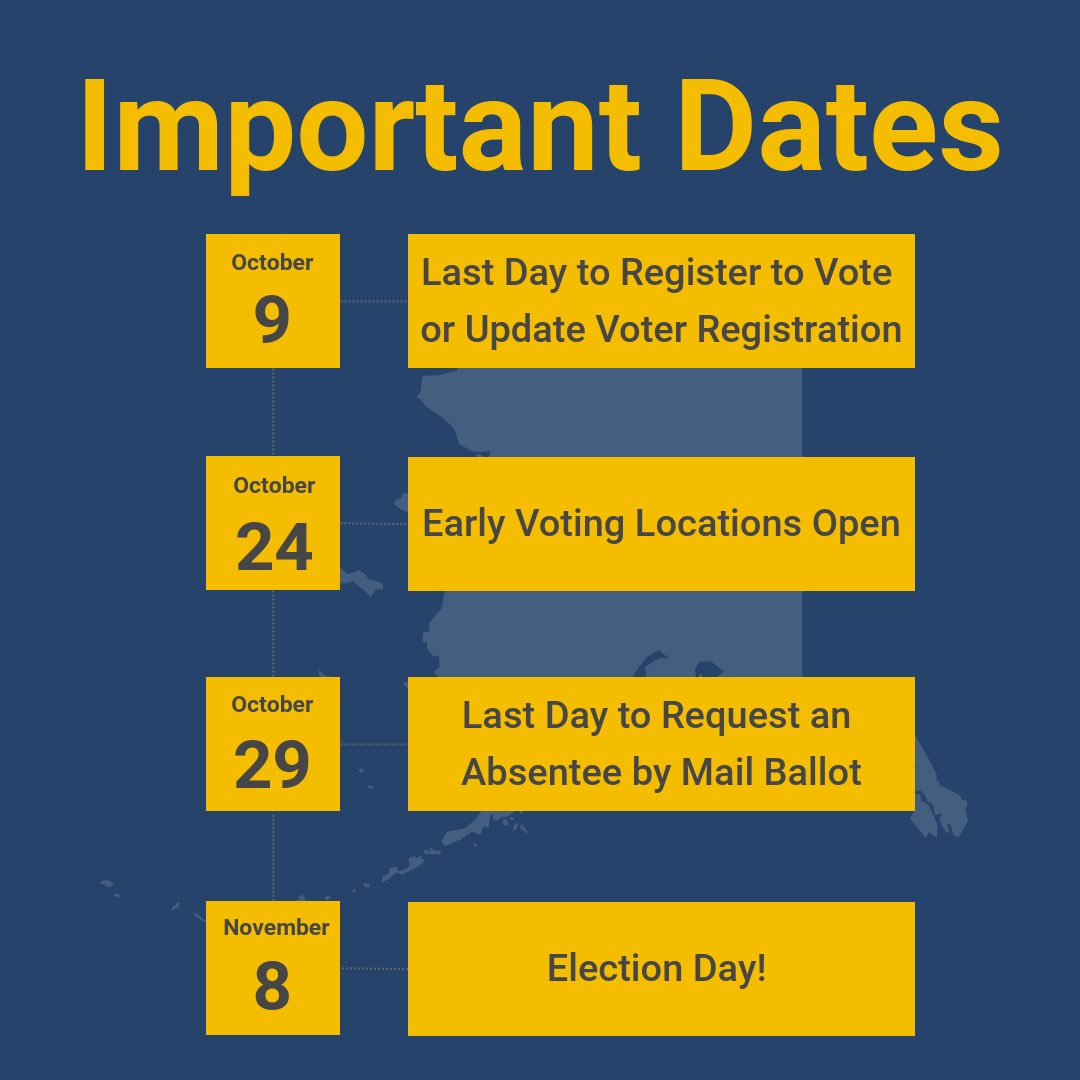 Important Dates

October
9

Last Day to Register to Vote or Update Voter Registration

October
24

Early Voting Locations Open

October
29

Last Day to Request an Absentee by Mail Ballot

November
8

Election Day!